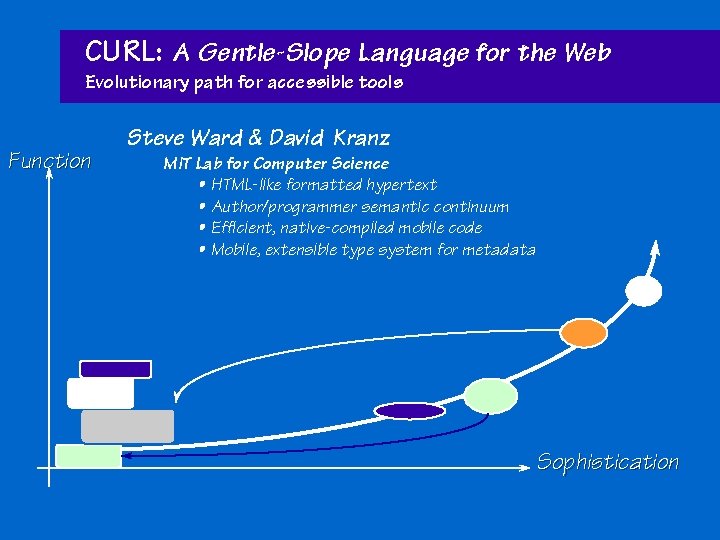 CURL: A Gentle-Slope Language for the Web
Evolutionary path for accessible tools

Steve Ward & David Kranz
MIT Lab for Computer Science
• HTML-like formatted hypertext
• Author/programmer semantic continuum
• Efficient, native-compiled mobile code
• Mobile, extensible type system for metadata

Function

Sophistication